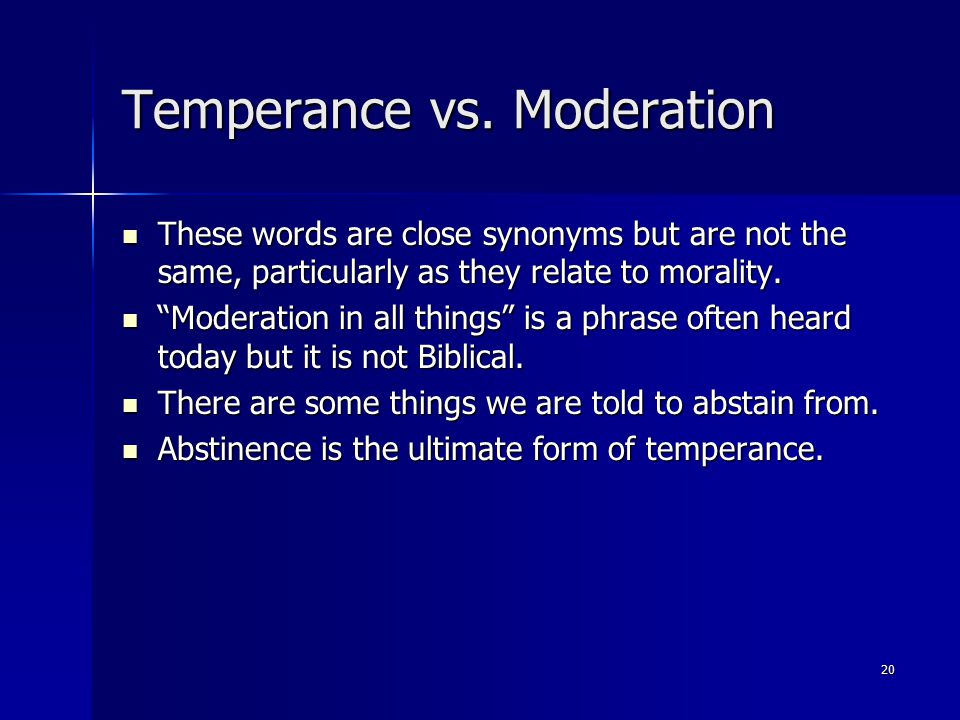 Temperance vs. Moderation

- These words are close synonyms but are not the same, particularly as they relate to morality.
- “Moderation in all things” is a phrase often heard today but it is not Biblical.
- There are some things we are told to abstain from.
- Abstinence is the ultimate form of temperance.

20